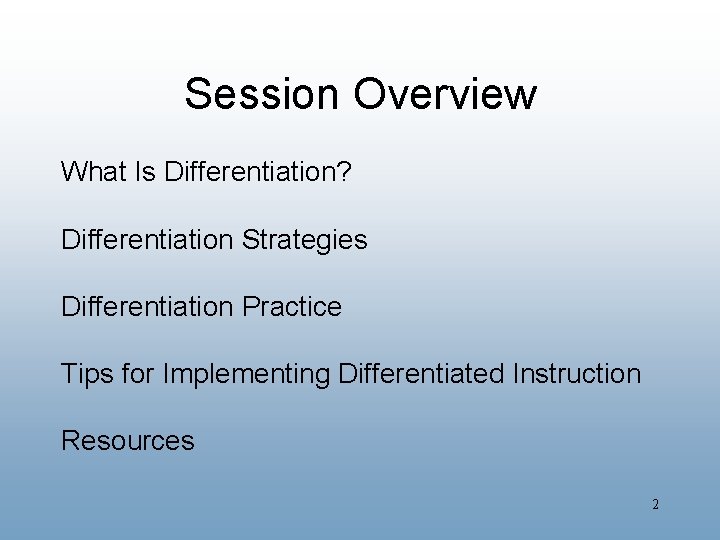 Session Overview

What Is Differentiation?

Differentiation Strategies

Differentiation Practice

Tips for Implementing Differentiated Instruction

Resources

2